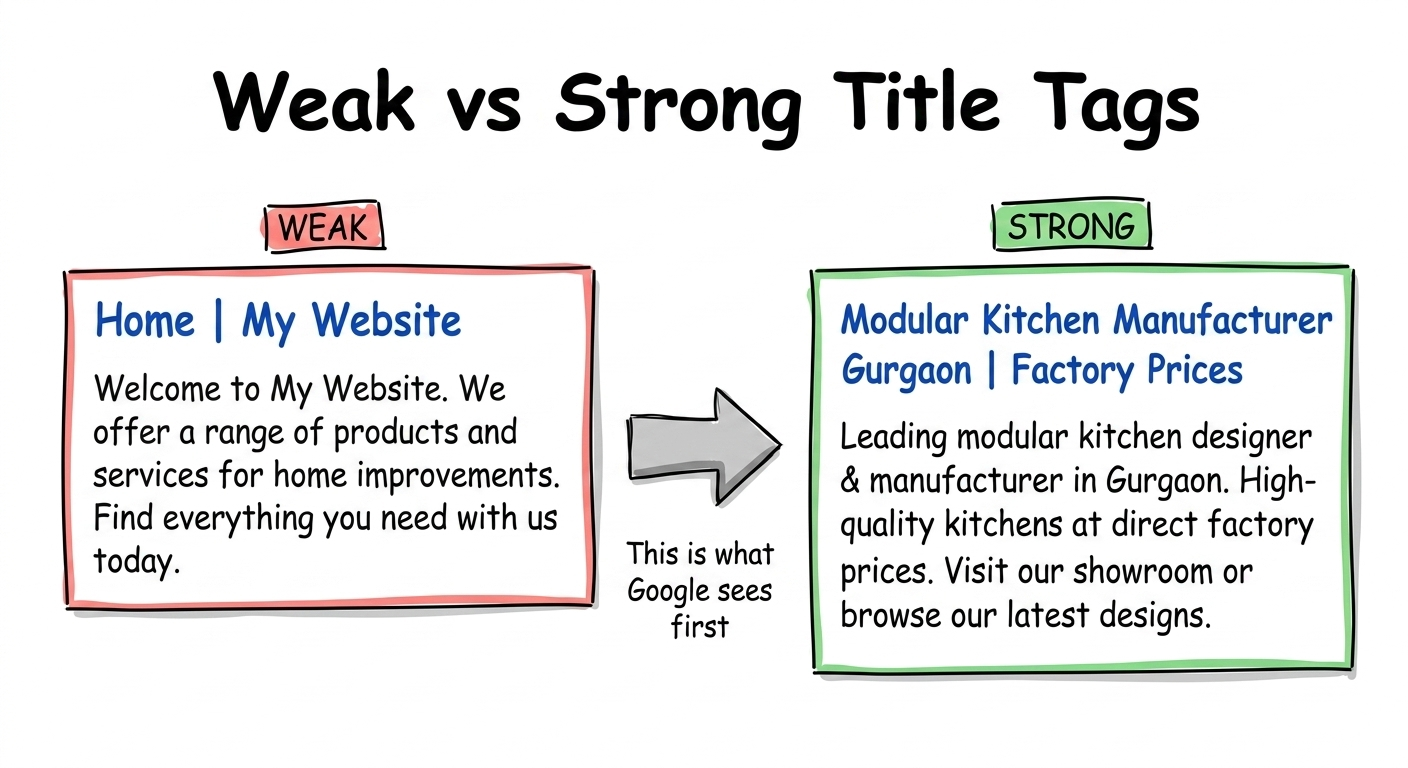 Weak vs Strong Title Tags

WEAK

Home | My Website

Welcome to My Website. We offer a range of products and services for home improvements. Find everything you need with us today.

This is what Google sees first

STRONG

Modular Kitchen Manufacturer Gurgaon | Factory Prices

Leading modular kitchen designer & manufacturer in Gurgaon. High-quality kitchens at direct factory prices. Visit our showroom or browse our latest designs.